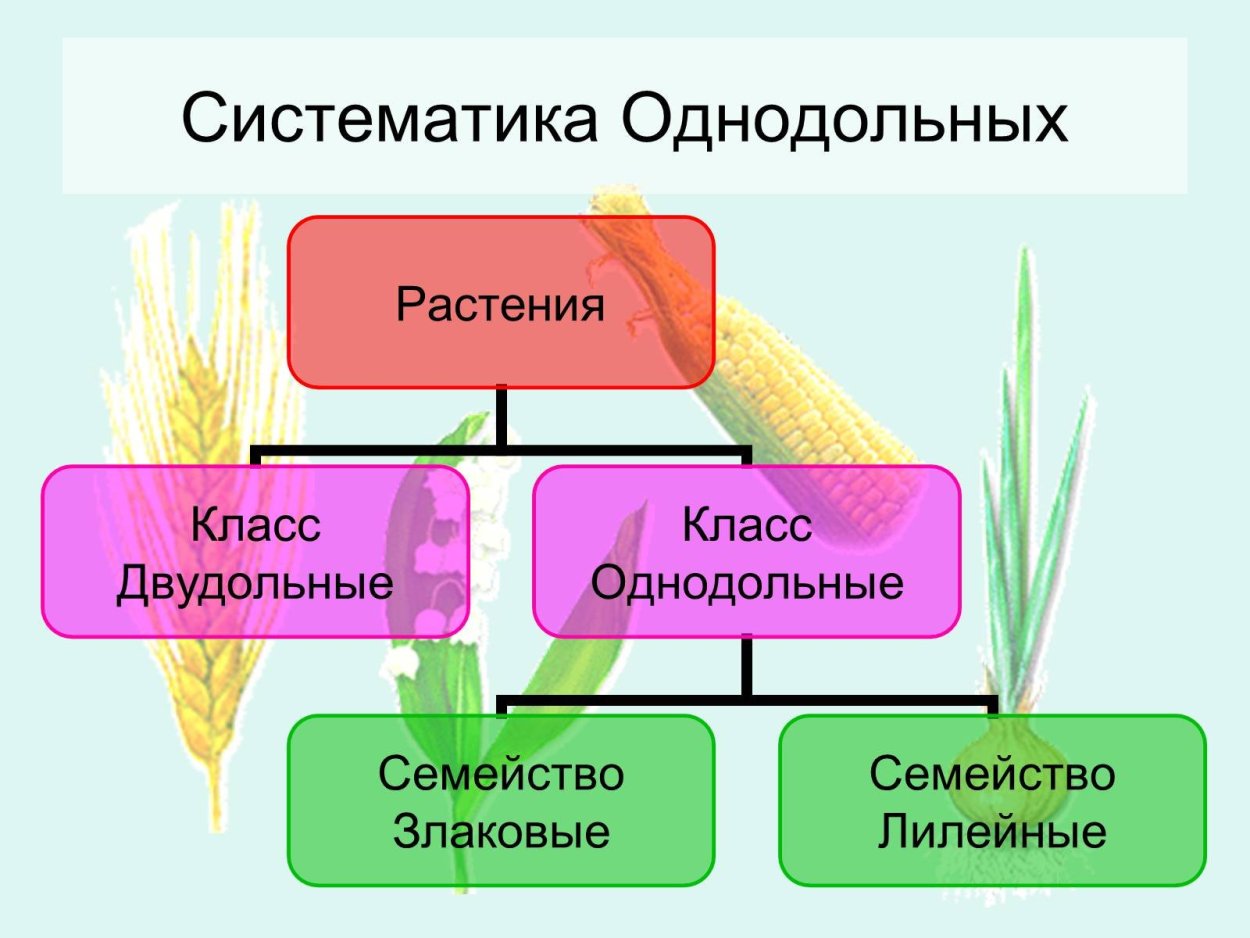 Систематика Однодольных

Растения

Класс Двудольные

Класс Однодольные

Семейство Злаковые

Семейство Лилейные